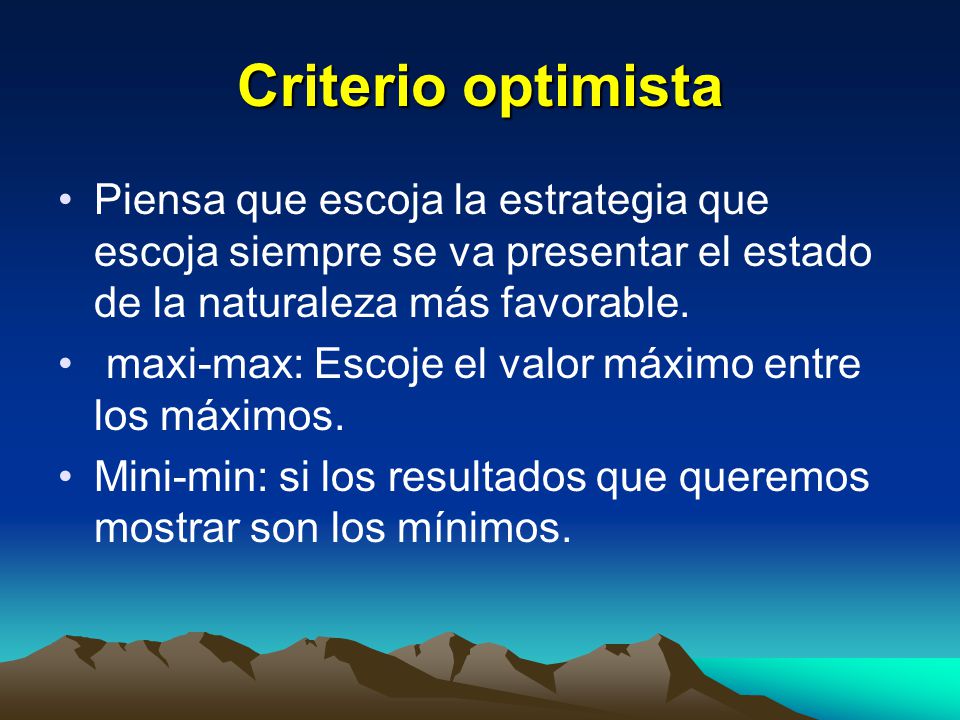 Criterio optimista

• Piensa que escoja la estrategia que escoja siempre se va presentar el estado de la naturaleza más favorable.
• maxi-max: Escoje el valor máximo entre los máximos.
• Mini-min: si los resultados que queremos mostrar son los mínimos.